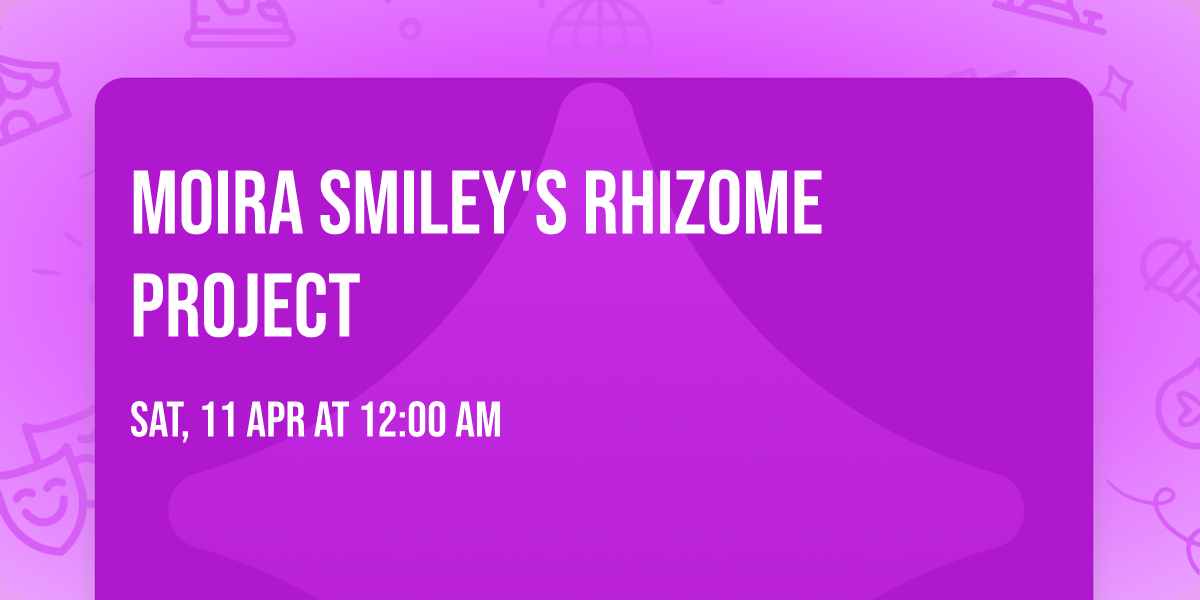 MOIRA SMILEY'S RHIZOME PROJECT

SAT, 11 APR AT 12:00 AM